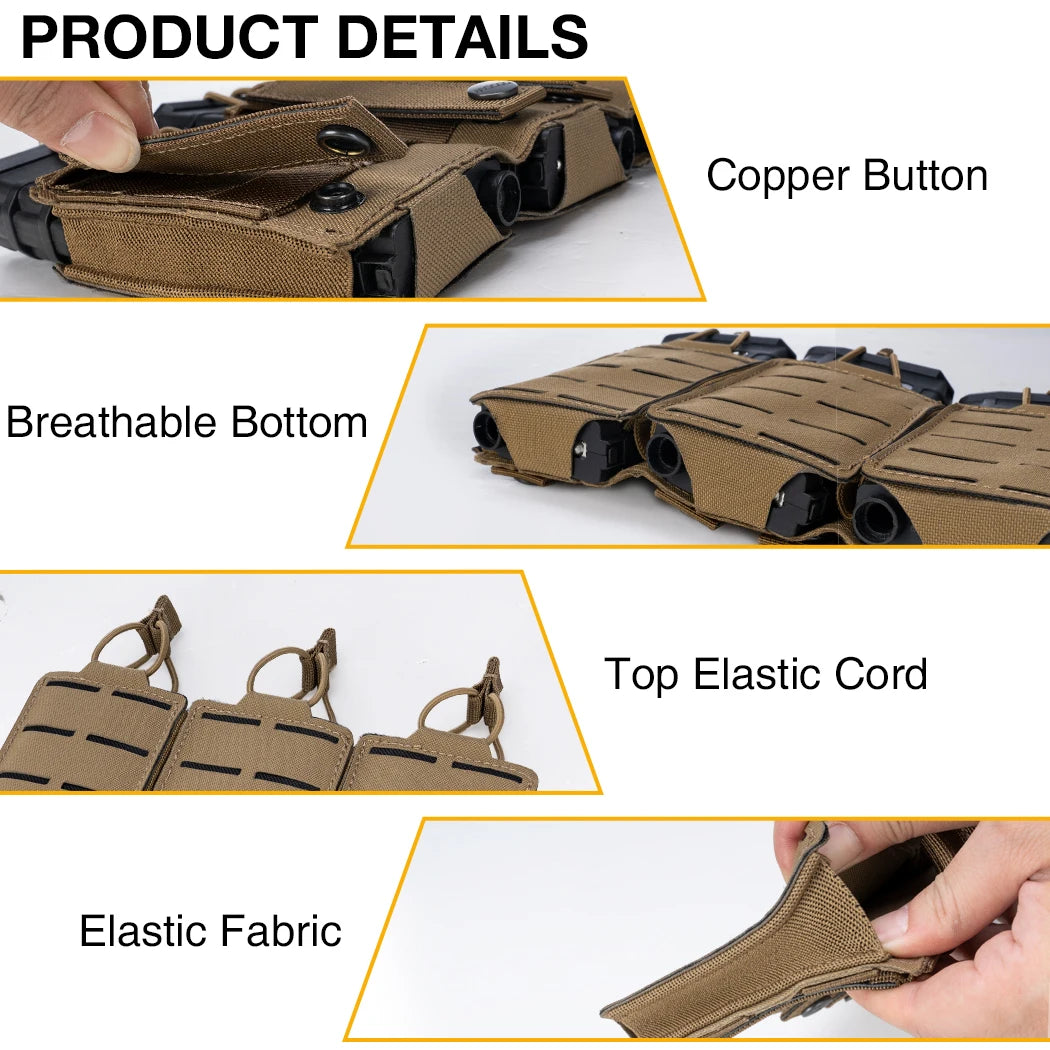 PRODUCT DETAILS

Copper Button

Breathable Bottom

Top Elastic Cord

Elastic Fabric